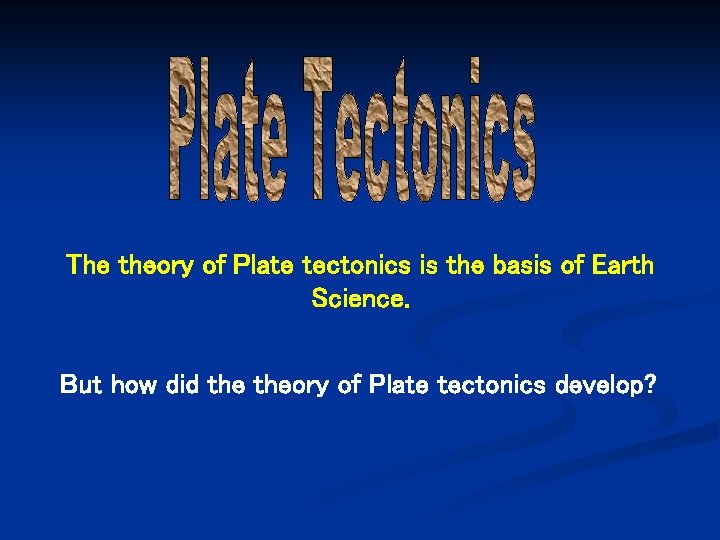 Plate Tectonics

The theory of Plate tectonics is the basis of Earth Science.

But how did the theory of Plate tectonics develop?